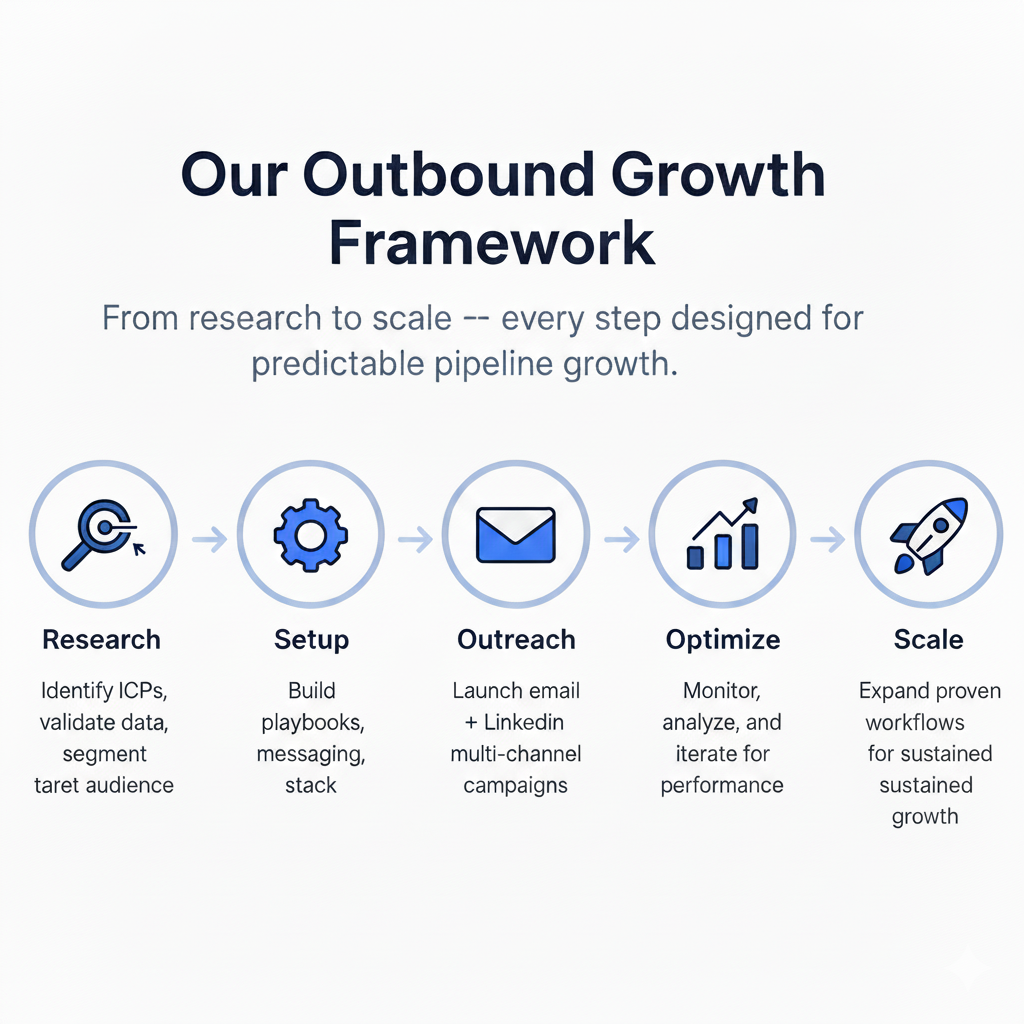 Our Outbound Growth Framework

From research to scale -- every step designed for predictable pipeline growth.

Research

Identify ICPs, validate data, segment taret audience

Setup

Build playbooks, messaging, stack

Outreach

Launch email + Linkedin multi-channel campaigns

Optimize

Monitor, analyze, and iterate for performance

Scale

Expand proven workflows for sustained sustained growth